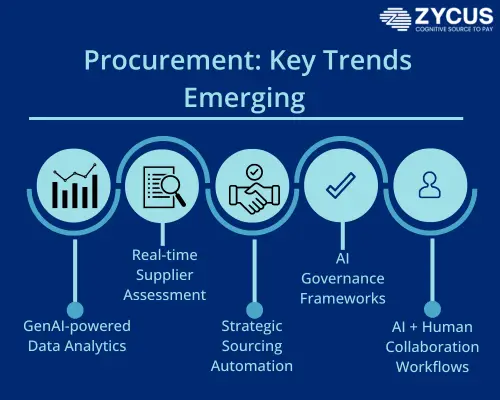 ZYCUS
COGNITIVE SOURCE TO PAY

Procurement: Key Trends Emerging

GenAI-powered Data Analytics

Real-time Supplier Assessment

Strategic Sourcing Automation

AI Governance Frameworks

AI + Human Collaboration Workflows